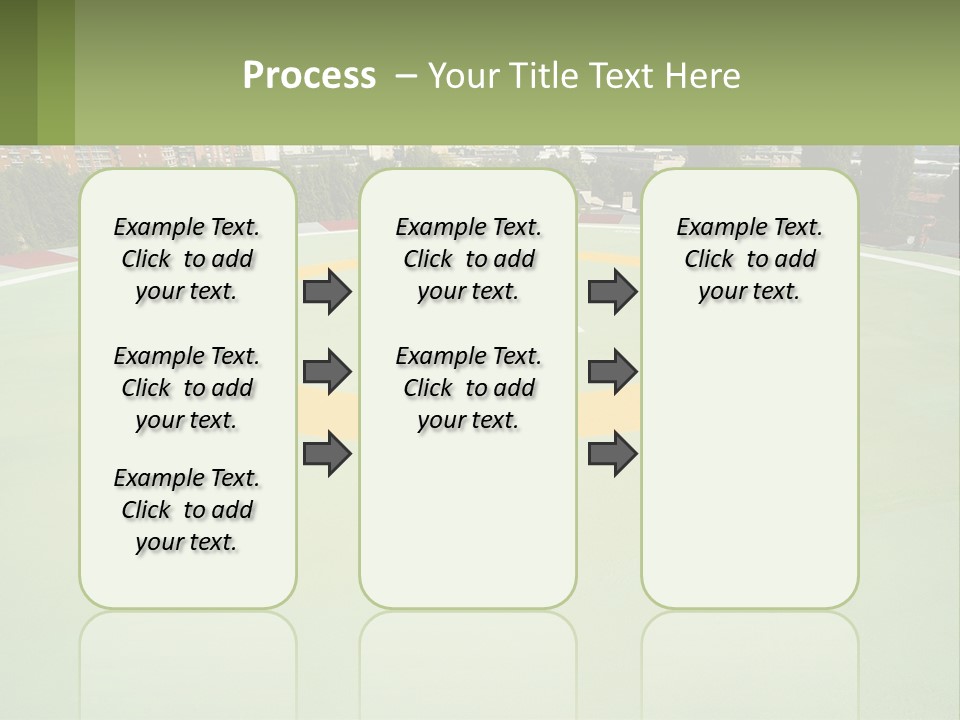 Process – Your Title Text Here

Example Text. Click to add your text.

Example Text. Click to add your text.

Example Text. Click to add your text.

Example Text. Click to add your text.

Example Text. Click to add your text.

Example Text. Click to add your text.